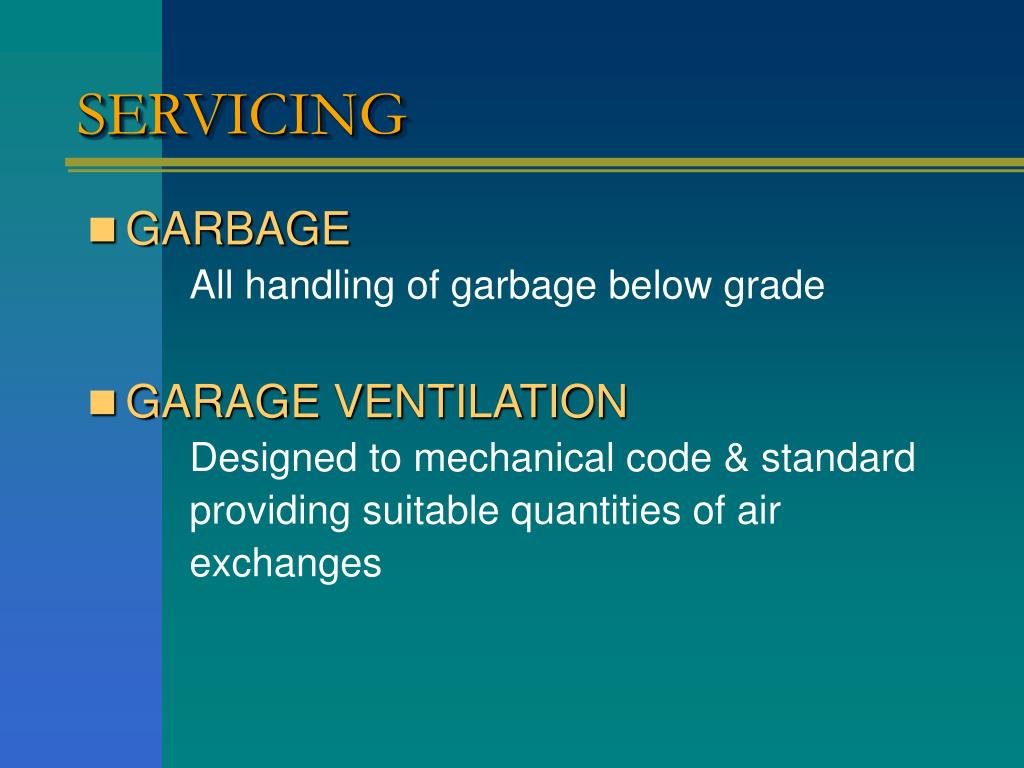 SERVICING

GARBAGE

All handling of garbage below grade

GARAGE VENTILATION

Designed to mechanical code & standard providing suitable quantities of air exchanges